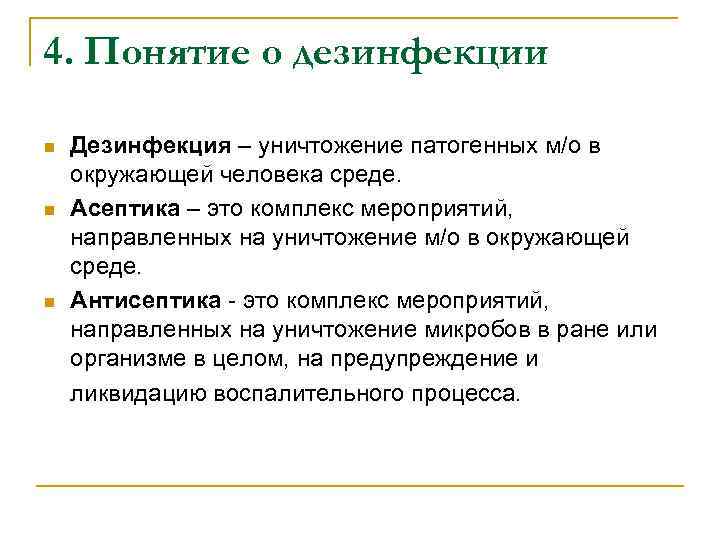 4. Понятие о дезинфекции

Дезинфекция – уничтожение патогенных м/о в окружающей человека среде.

Асептика – это комплекс мероприятий, направленных на уничтожение м/о в окружающей среде.

Антисептика - это комплекс мероприятий, направленных на уничтожение микробов в ране или организме в целом, на предупреждение и ликвидацию воспалительного процесса.